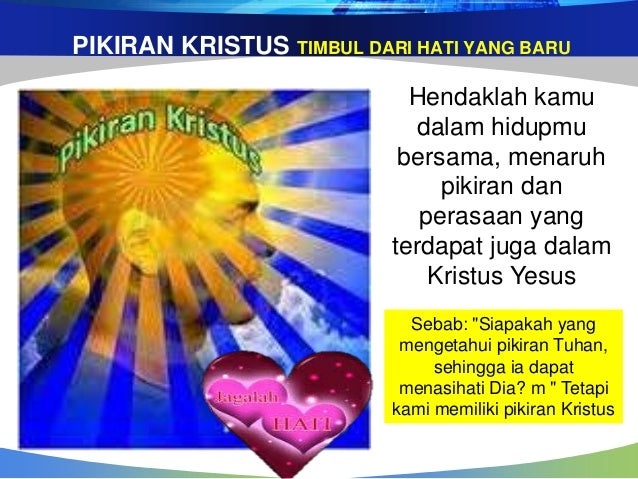 PIKIRAN KRISTUS TIMBUL DARI HATI YANG BARU

Pikiran Kristus

Jagalah HATI

Hendaklah kamu dalam hidupmu bersama, menaruh pikiran dan perasaan yang terdapat juga dalam Kristus Yesus

Sebab: "Siapakah yang mengetahui pikiran Tuhan, sehingga ia dapat menasihati Dia? m " Tetapi kami memiliki pikiran Kristus